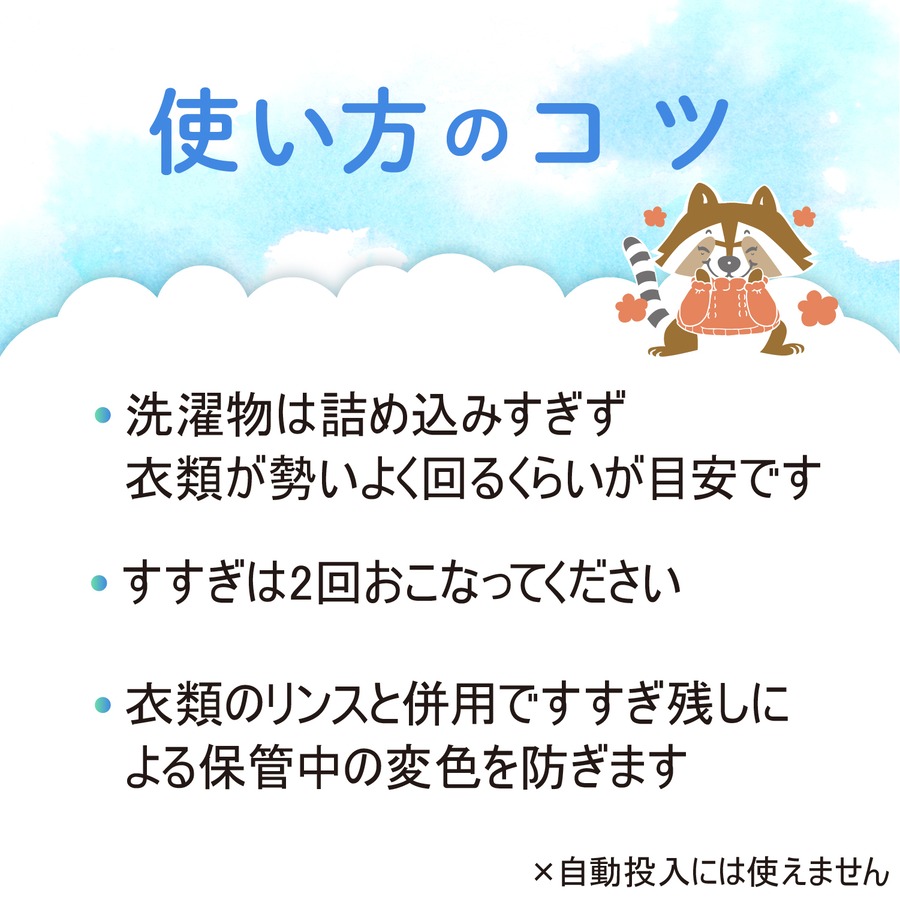 使い方のコツ

• 洗濯物は詰め込みすぎず
衣類が勢いよく回るくらいが目安です

• すすぎは2回おこなってください

• 衣類のリンスと併用ですすぎ残しによる保管中の変色を防ぎます

×自動投入には使えません